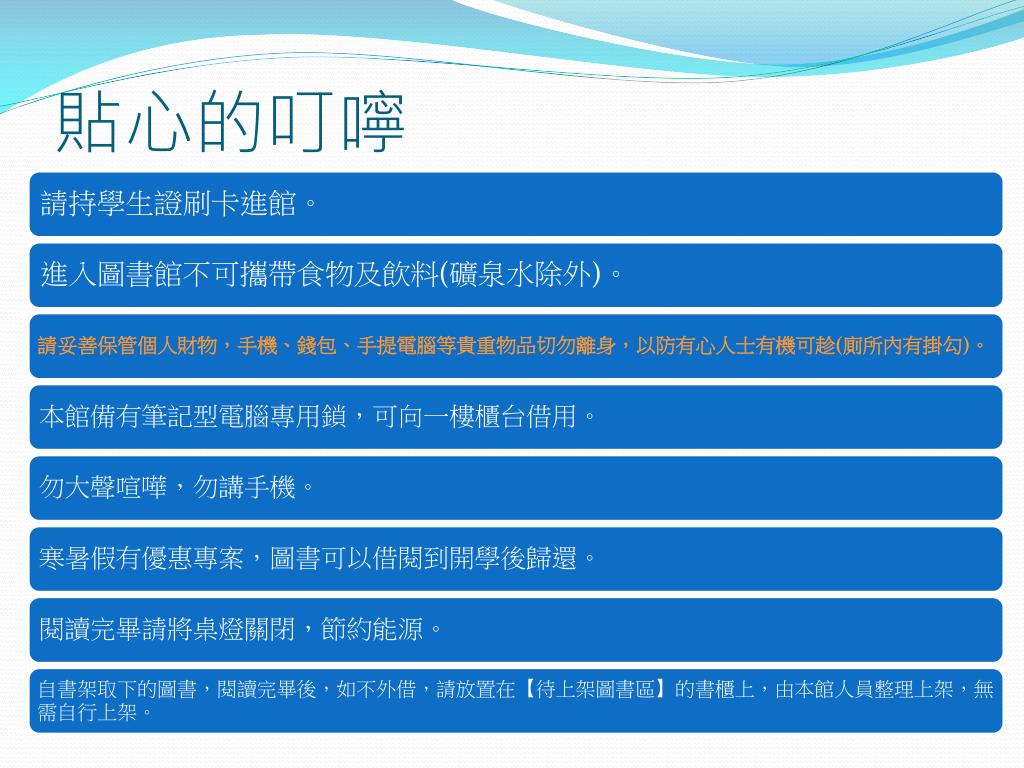 貼心的叮嚀

請持學生證刷卡進館。

進入圖書館不可攜帶食物及飲料(礦泉水除外)。

請妥善保管個人財物，手機、錢包、手提電腦等貴重物品切勿離身，以防有心人士有機可趁(廁所內有掛勾)。

本館備有筆記型電腦專用鎖，可向一樓櫃台借用。

勿大聲喧嘩，勿講手機。

寒暑假有優惠專案，圖書可以借閱到開學後歸還。

閱讀完畢請將桌燈關閉，節約能源。

自書架取下的圖書，閱讀完畢後，如不外借，請放置在【待上架圖書區】的書櫃上，由本館人員整理上架，無需自行上架。